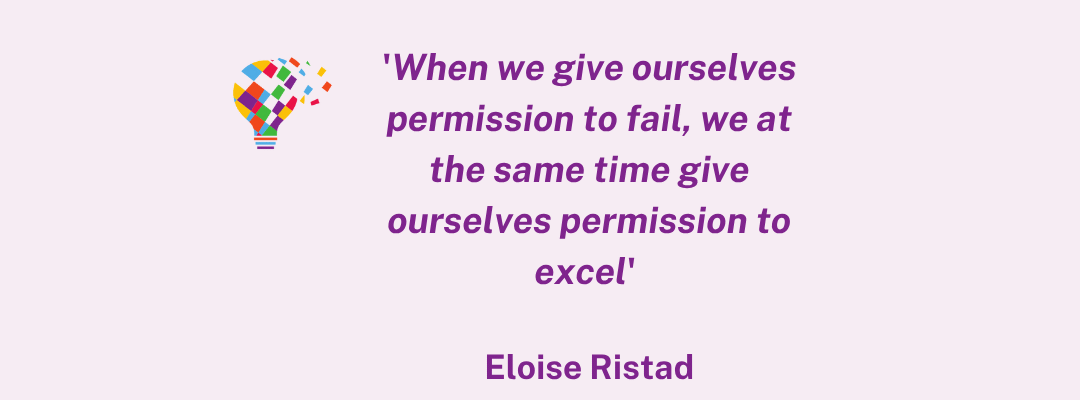 'When we give ourselves permission to fail, we at the same time give ourselves permission to excel'

Eloise Ristad